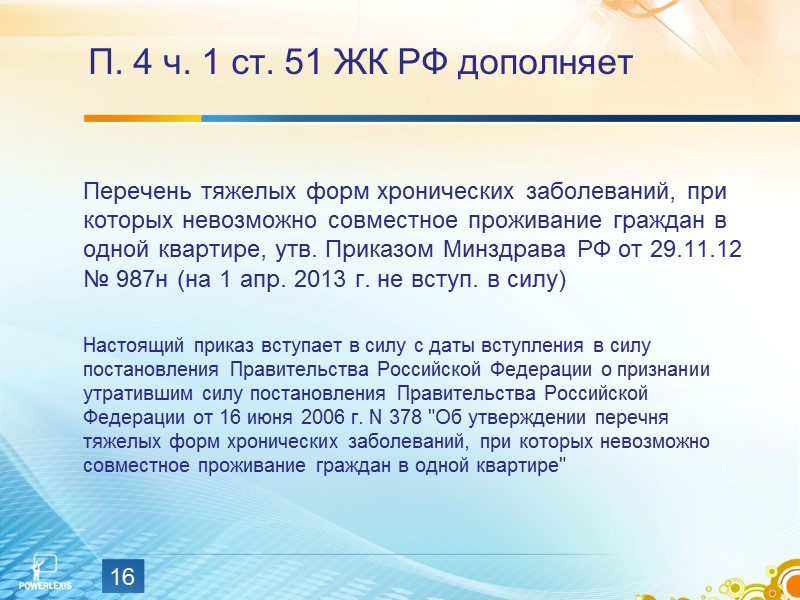 П. 4 ч. 1 ст. 51 ЖК РФ дополняет

Перечень тяжелых форм хронических заболеваний, при которых невозможно совместное проживание граждан в одной квартире, утв. Приказом Минздрава РФ от 29.11.12 № 987н (на 1 апр. 2013 г. не вступ. в силу)

Настоящий приказ вступает в силу с даты вступления в силу постановления Правительства Российской Федерации о признании утратившим силу постановления Правительства Российской Федерации от 16 июня 2006 г. N 378 "Об утверждении перечня тяжелых форм хронических заболеваний, при которых невозможно совместное проживание граждан в одной квартире"

POWERLEXIS

16